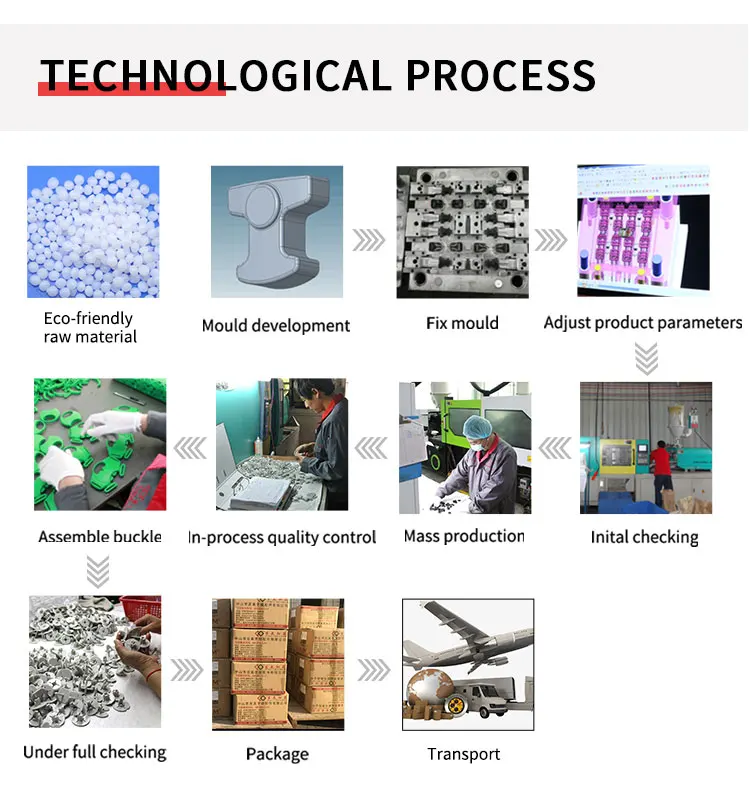 TECHNOLOGICAL PROCESS

Eco-friendly raw material

Mould development

Fix mould

Adjust product parameters

Inital checking

Mass production

In-process quality control

Assemble buckle

Under full checking

Package

Transport